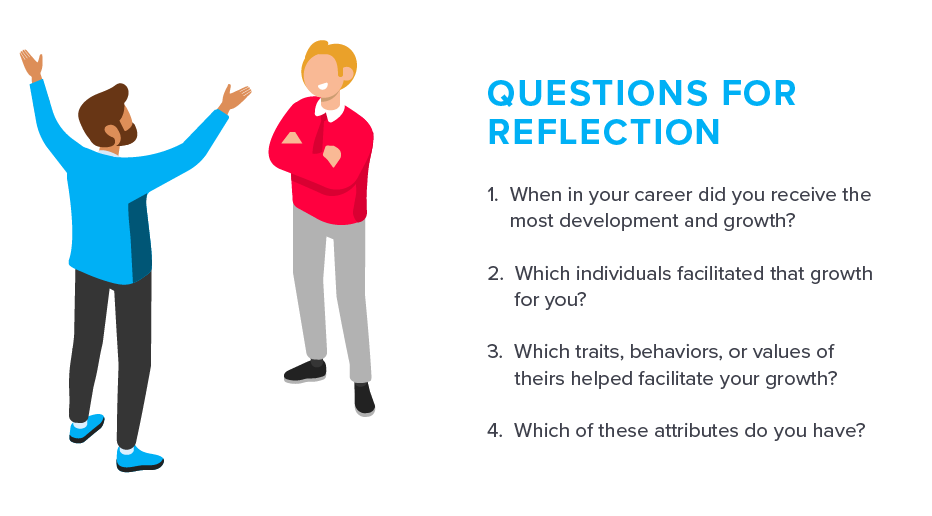 QUESTIONS FOR REFLECTION

1. When in your career did you receive the most development and growth?

2. Which individuals facilitated that growth for you?

3. Which traits, behaviors, or values of theirs helped facilitate your growth?

4. Which of these attributes do you have?